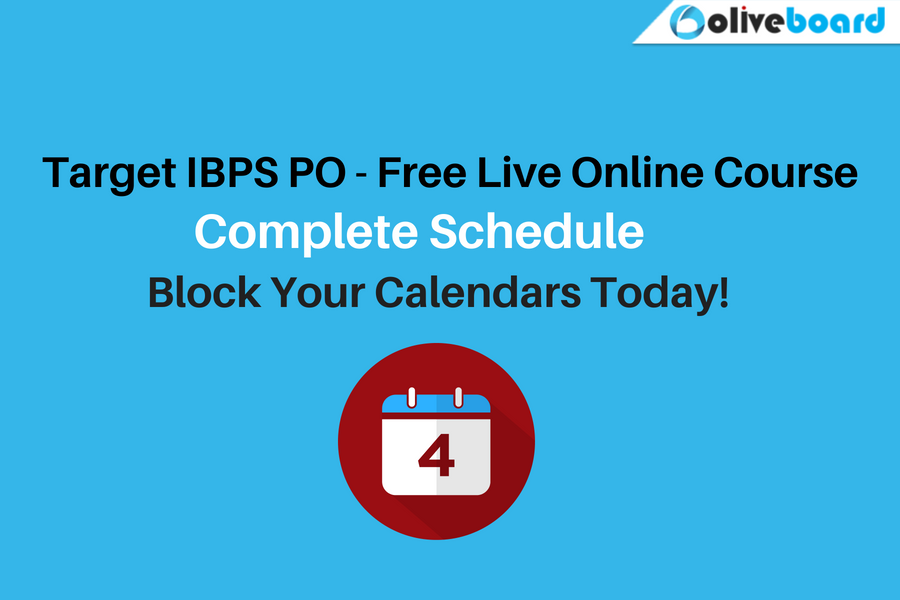 oliveboard

Target IBPS PO - Free Live Online Course
Complete Schedule
Block Your Calendars Today!

4